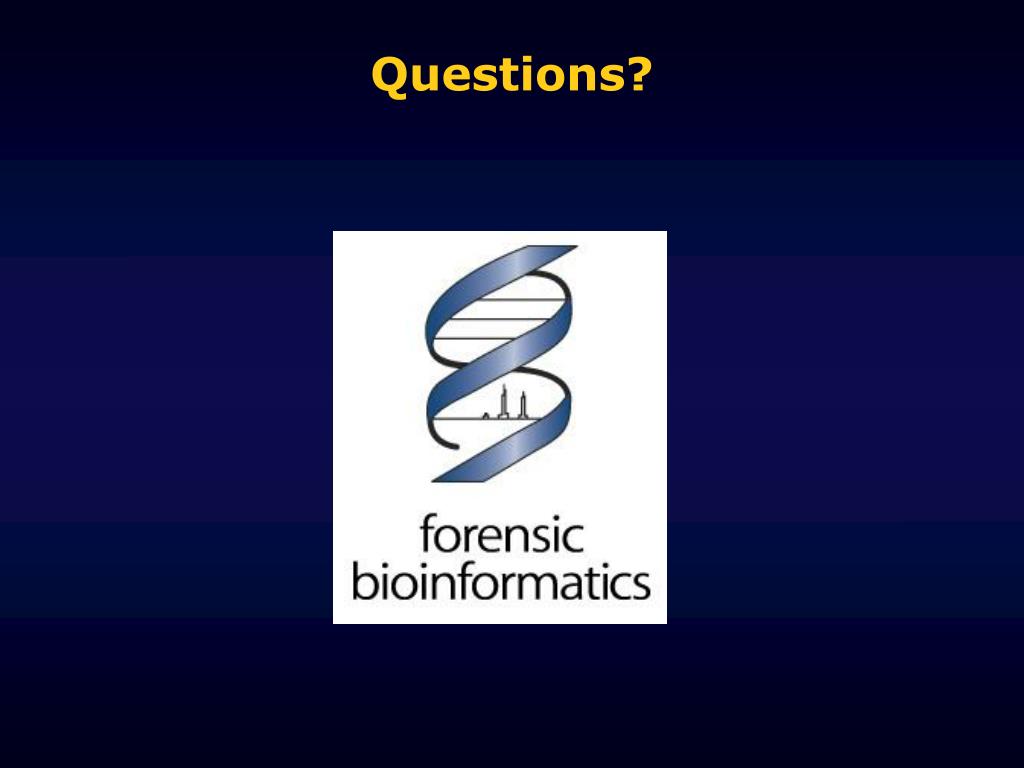 Questions?

forensic
bioinformatics